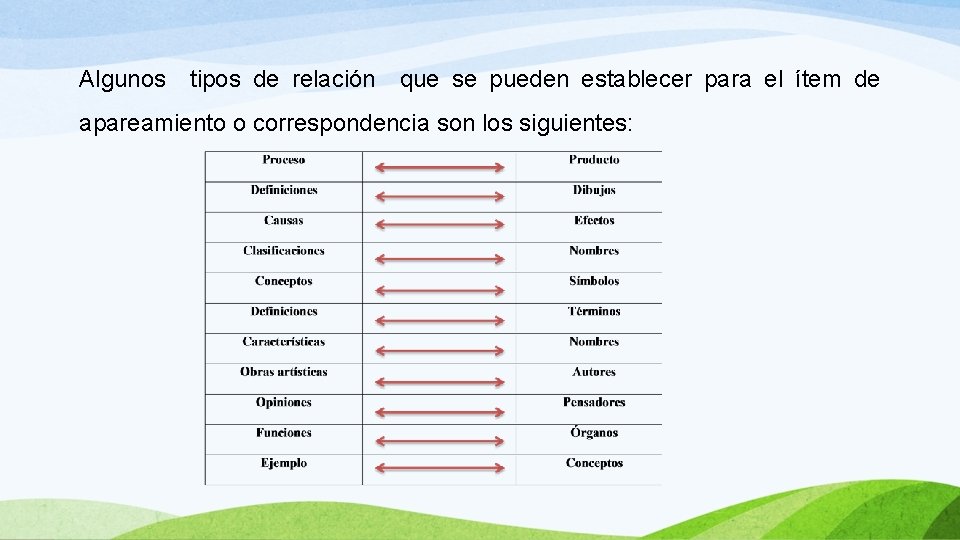 Algunos tipos de relación que se pueden establecer para el ítem de apareamiento o correspondencia son los siguientes:

| Proceso | | Producto |
|---|---|---|
| Definiciones | | Dibujos |
| Causas | | Efectos |
| Clasificaciones | | Nombres |
| Conceptos | | Símbolos |
| Definiciones | | Términos |
| Características | | Nombres |
| Obras artísticas | | Autores |
| Opiniones | | Pensadores |
| Funciones | | Órganos |
| Ejemplo | | Conceptos |